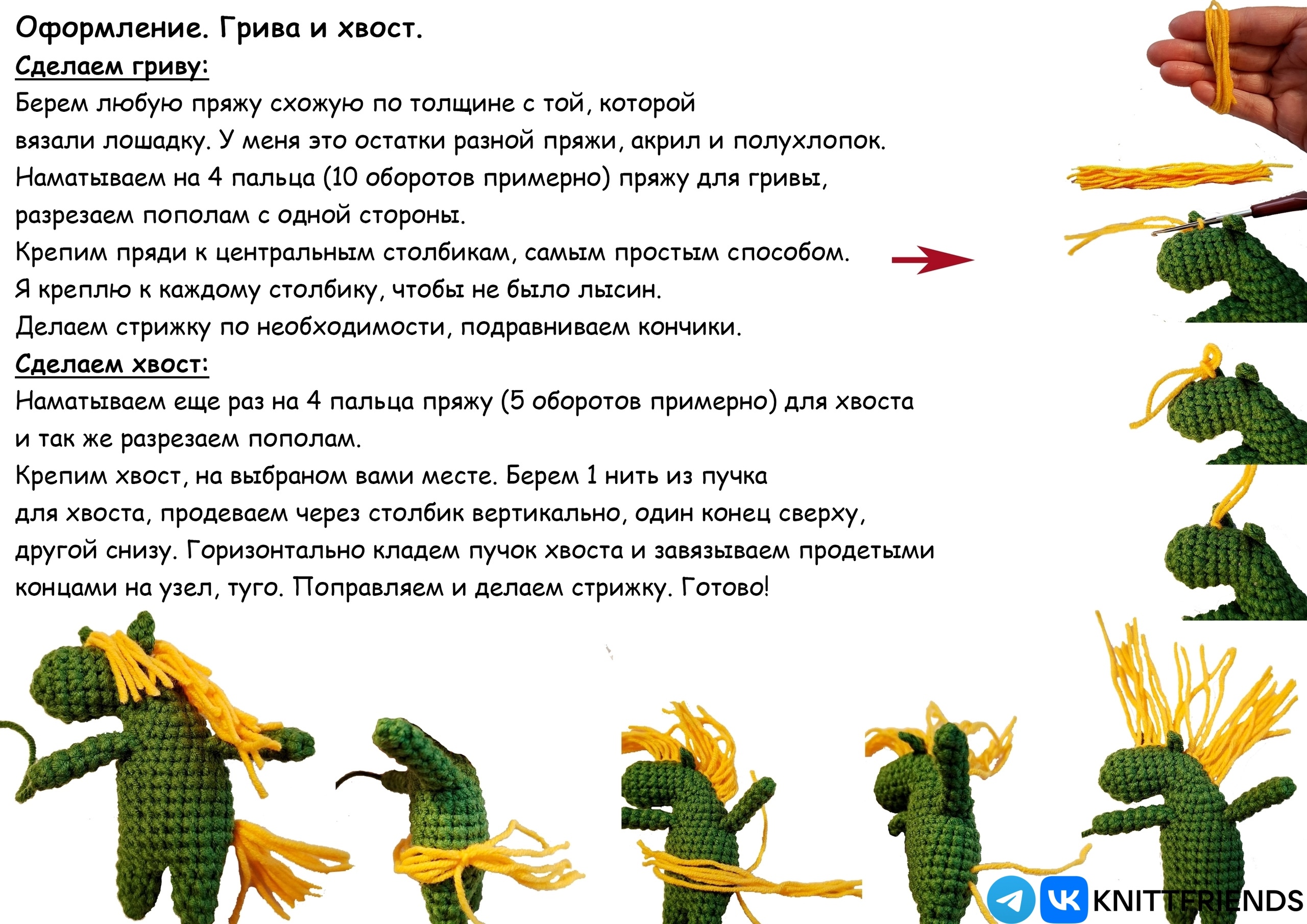 Оформление. Грива и хвост.

Сделаем гриву:

Берем любую пряжу схожую по толщине с той, которой вязали лошадку. У меня это остатки разной пряжи, акрил и полухлопок.
Наматываем на 4 пальца (10 оборотов примерно) пряжу для гривы, разрезаем пополам с одной стороны.
Крепим пряди к центральным столбикам, самым простым способом.
Я креплю к каждому столбику, чтобы не было лысин.
Делаем стрижку по необходимости, подравниваем кончики.

Сделаем хвост:

Наматываем еще раз на 4 пальца пряжу (5 оборотов примерно) для хвоста и так же разрезаем пополам.
Крепим хвост, на выбраном вами месте. Берем 1 нить из пучка для хвоста, продеваем через столбик вертикально, один конец сверху, другой снизу. Горизонтально кладем пучок хвоста и завязываем продетыми концами на узел, туго. Поправляем и делаем стрижку. Готово!

KNITTFRIENDS